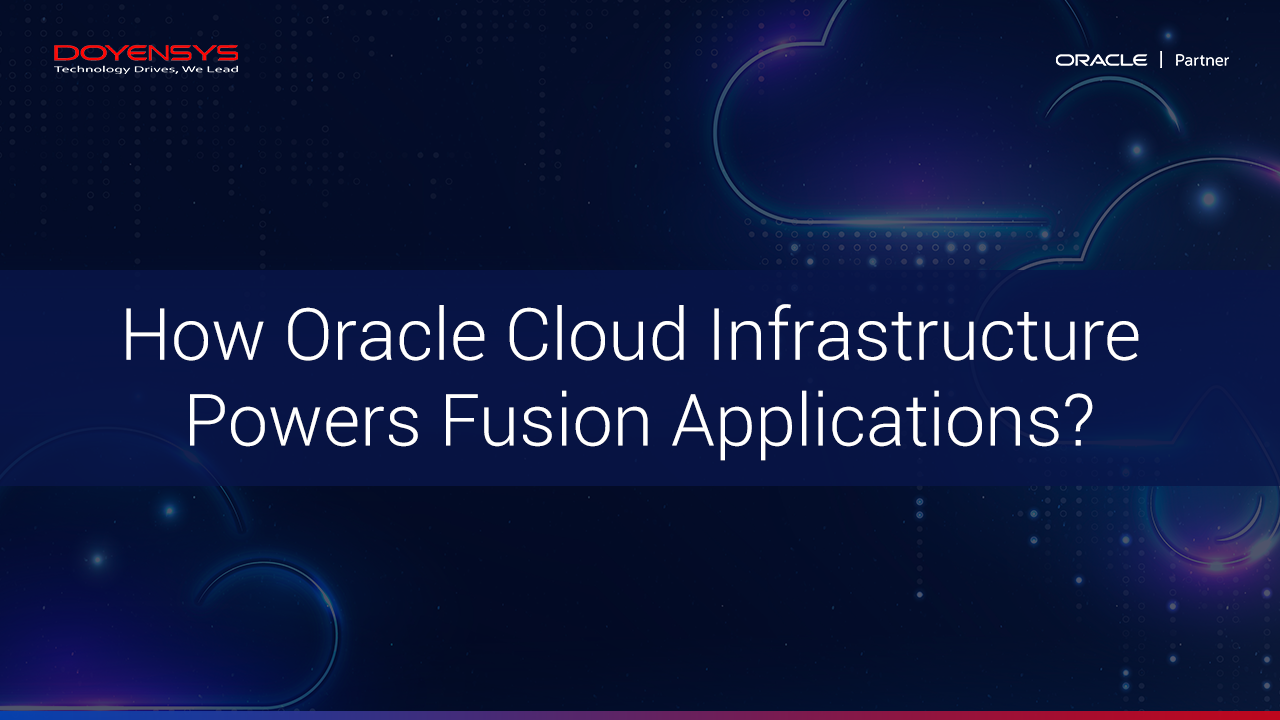 DOYENSYS
Technology Drives, We Lead

ORACLE | Partner

How Oracle Cloud Infrastructure Powers Fusion Applications?